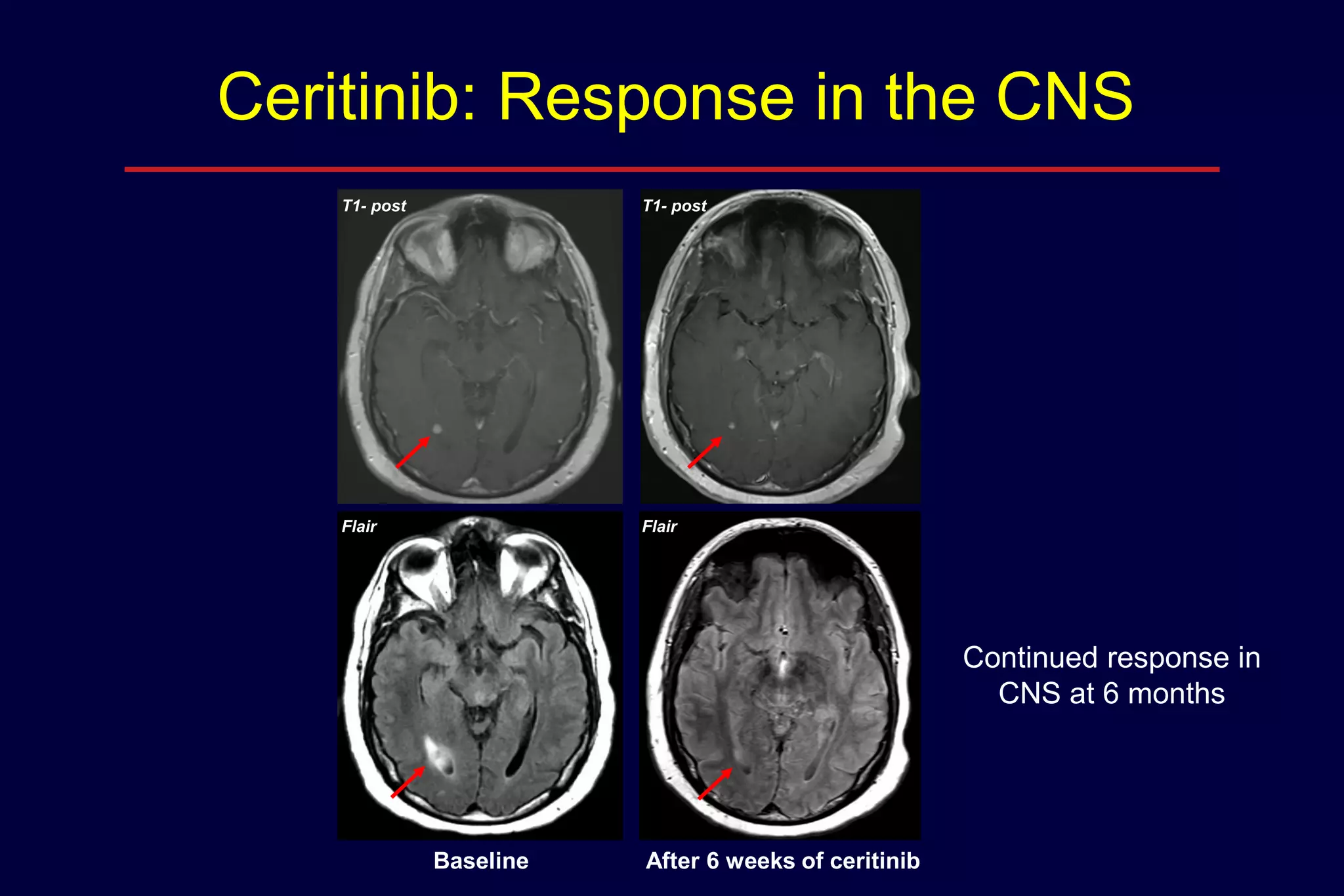 Ceritinib: Response in the CNS

T1- post

T1- post

Flair

Flair

Baseline

After 6 weeks of ceritinib

Continued response in CNS at 6 months